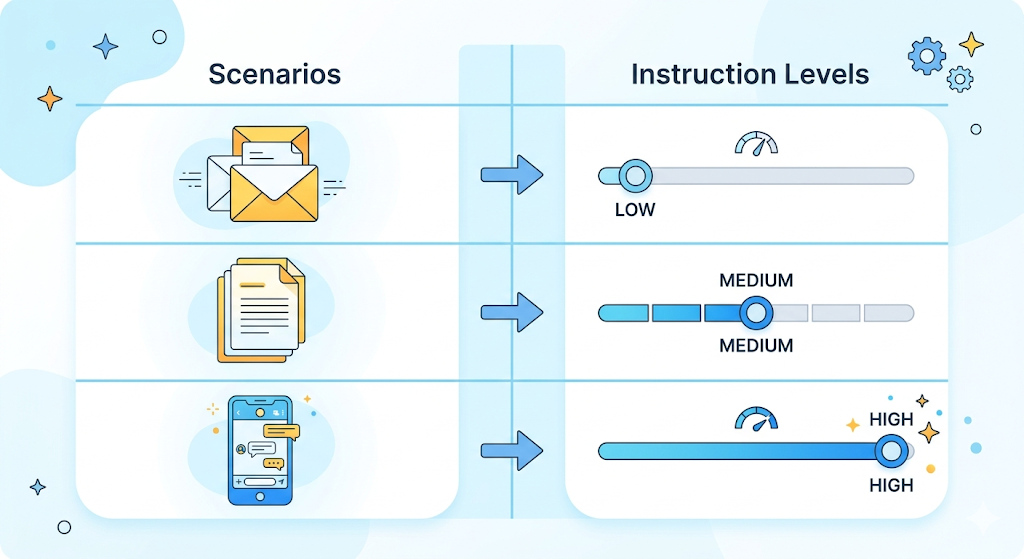 Scenarios

Instruction Levels

LOW

MEDIUM

MEDIUM

HIGH

HIGH